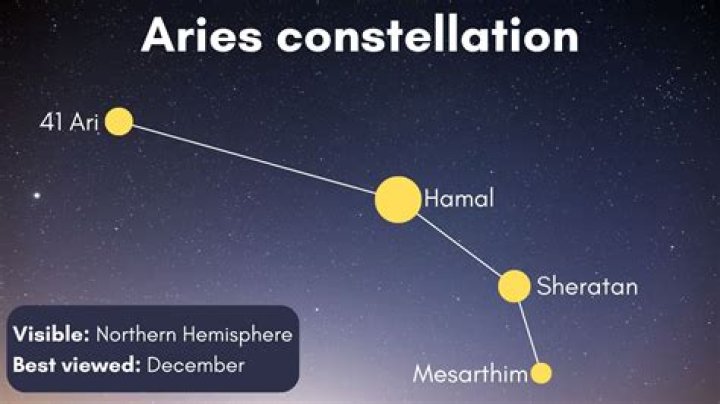 Aries constellation

41 Ari

Hamal

Sheratan

Mesarthim

Visible: Northern Hemisphere
Best viewed: December